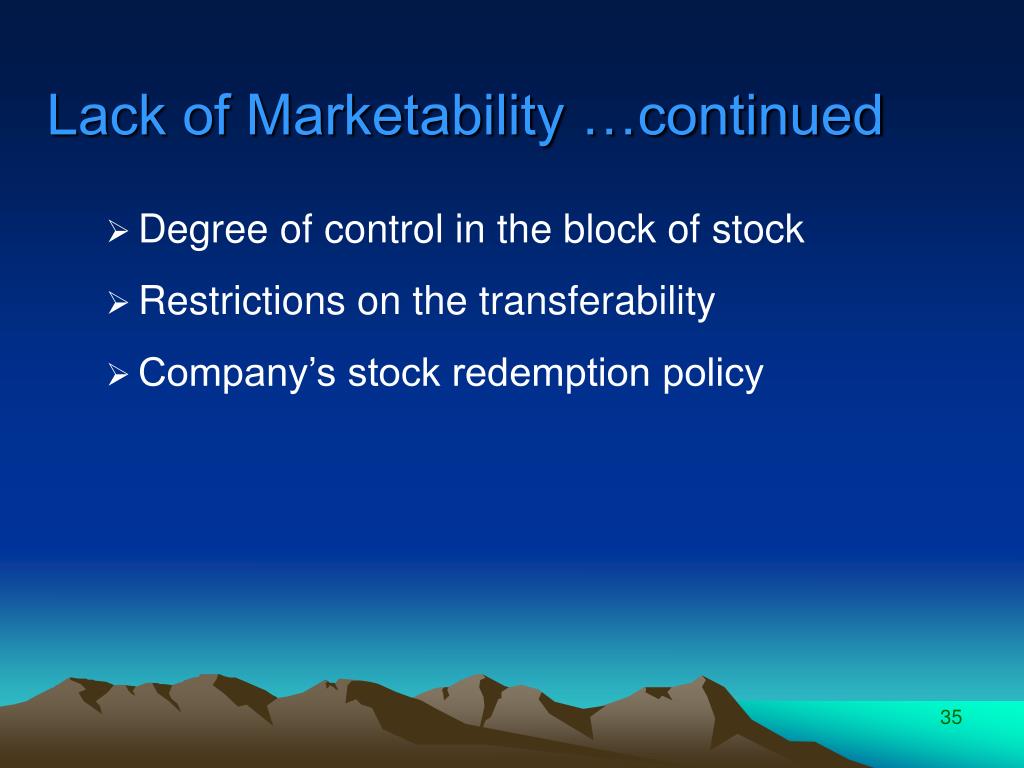 Lack of Marketability …continued

➢ Degree of control in the block of stock
➢ Restrictions on the transferability
➢ Company’s stock redemption policy

35